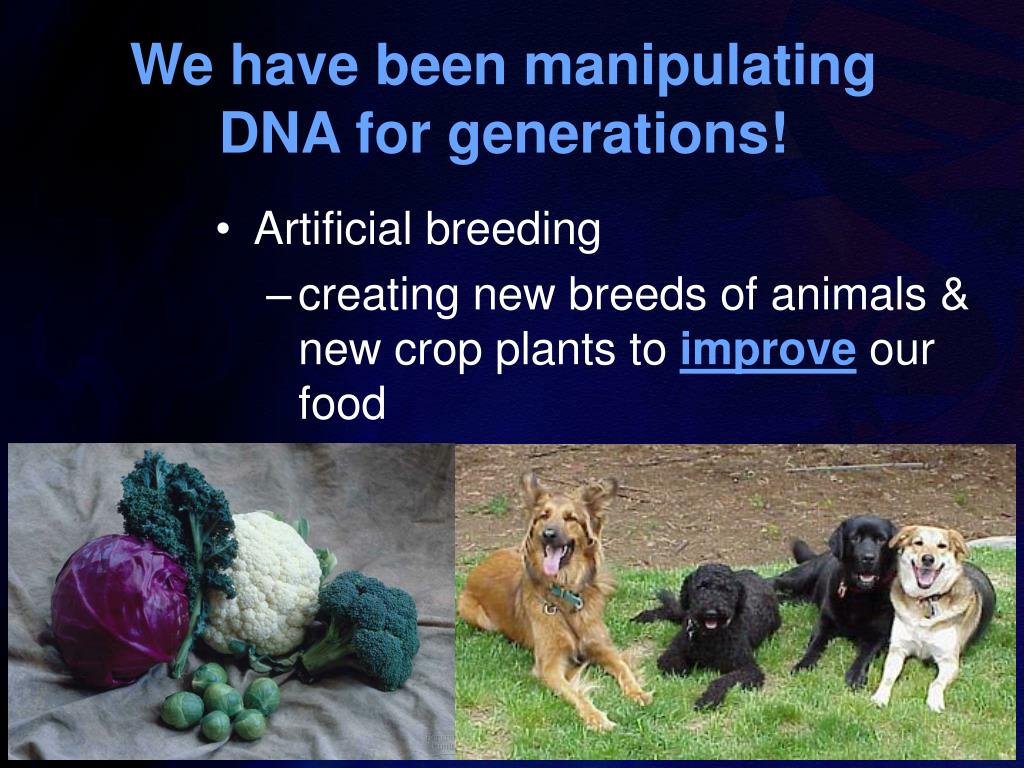 We have been manipulating DNA for generations!

• Artificial breeding
– creating new breeds of animals & new crop plants to improve our food